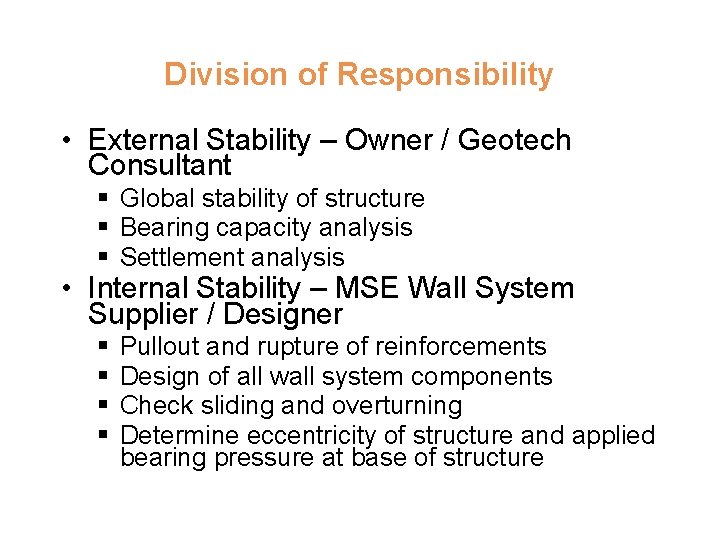 Division of Responsibility

• External Stability – Owner / Geotech Consultant
  ▪ Global stability of structure
  ▪ Bearing capacity analysis
  ▪ Settlement analysis
• Internal Stability – MSE Wall System Supplier / Designer
  ▪ Pullout and rupture of reinforcements
  ▪ Design of all wall system components
  ▪ Check sliding and overturning
  ▪ Determine eccentricity of structure and applied bearing pressure at base of structure